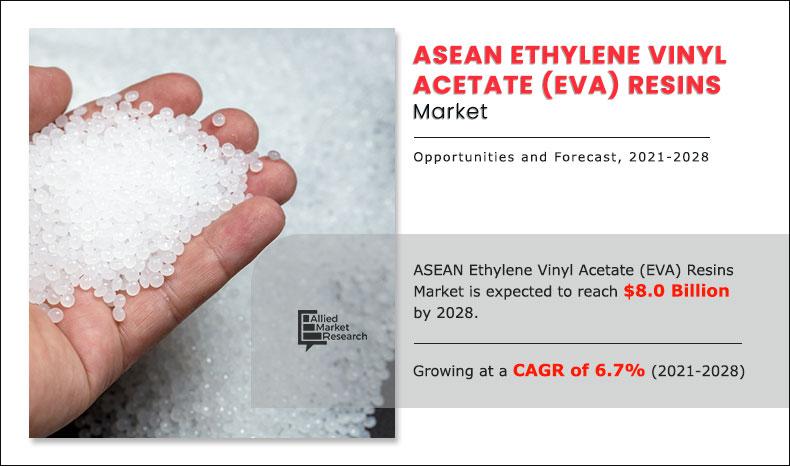 ASEAN ETHYLENE VINYL ACETATE (EVA) RESINS
Market

Opportunities and Forecast, 2021-2028

Allied Market Research

ASEAN Ethylene Vinyl Acetate (EVA) Resins Market is expected to reach $8.0 Billion by 2028.

Growing at a CAGR of 6.7% (2021-2028)